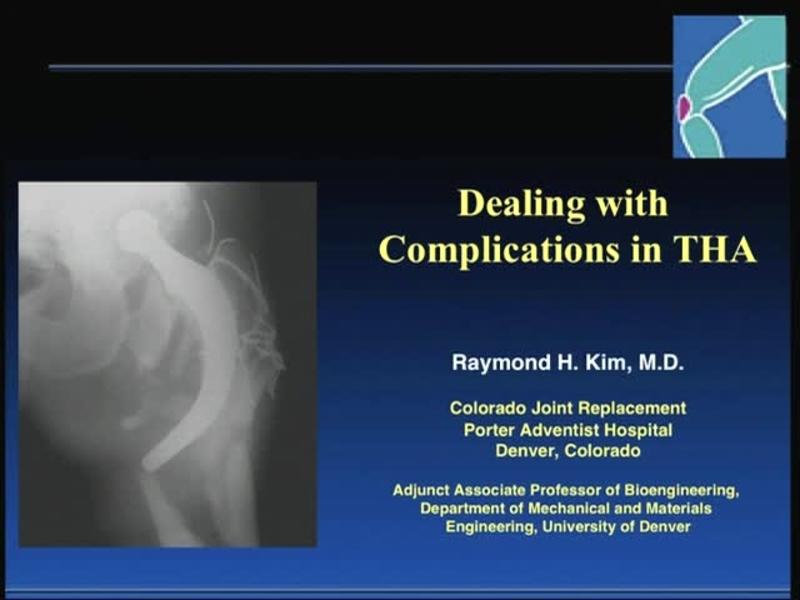 Dealing with Complications in THA

Raymond H. Kim, M.D.

Colorado Joint Replacement
Porter Adventist Hospital
Denver, Colorado

Adjunct Associate Professor of Bioengineering, Department of Mechanical and Materials Engineering, University of Denver